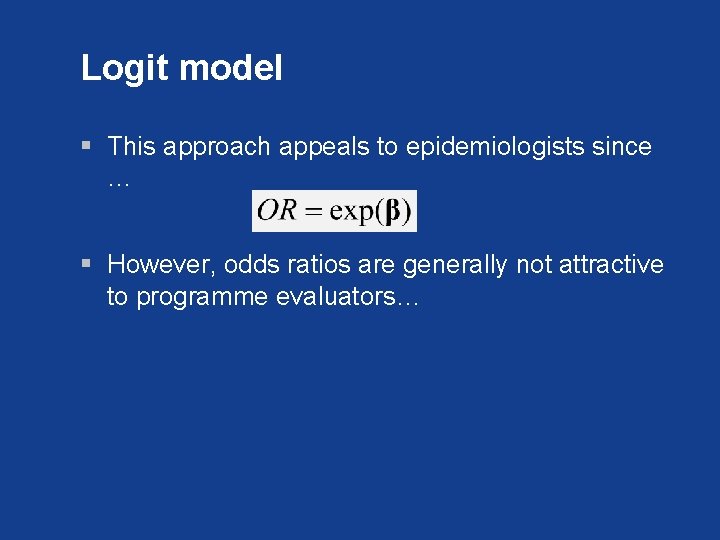 Logit model

▪ This approach appeals to epidemiologists since …

$OR = \exp(\boldsymbol{\beta})$

▪ However, odds ratios are generally not attractive to programme evaluators…